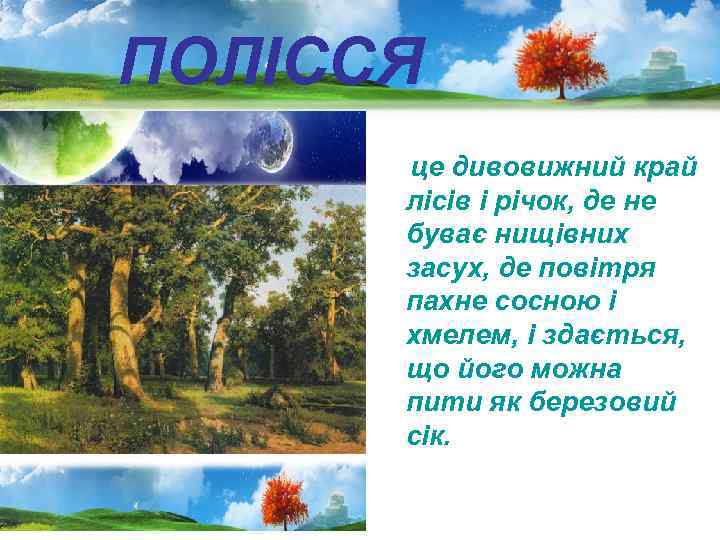 ПОЛІССЯ

це дивовижний край лісів і річок, де не буває нищівних засух, де повітря пахне сосною і хмелем, і здається, що його можна пити як березовий сік.